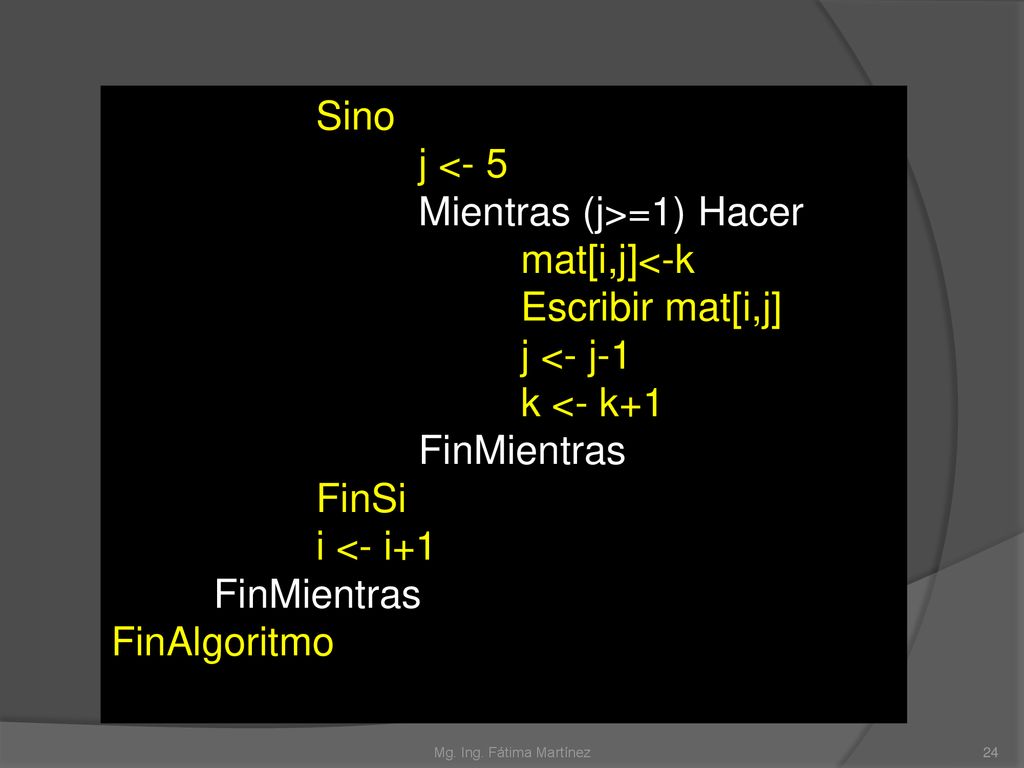 Sino
j <- 5
Mientras (j>=1) Hacer
mat[i,j]<-k
Escribir mat[i,j]
j <- j-1
k <- k+1
FinMientras
FinSi
i <- i+1
FinMientras
FinAlgoritmo

Mg. Ing. Fátima Martínez

24